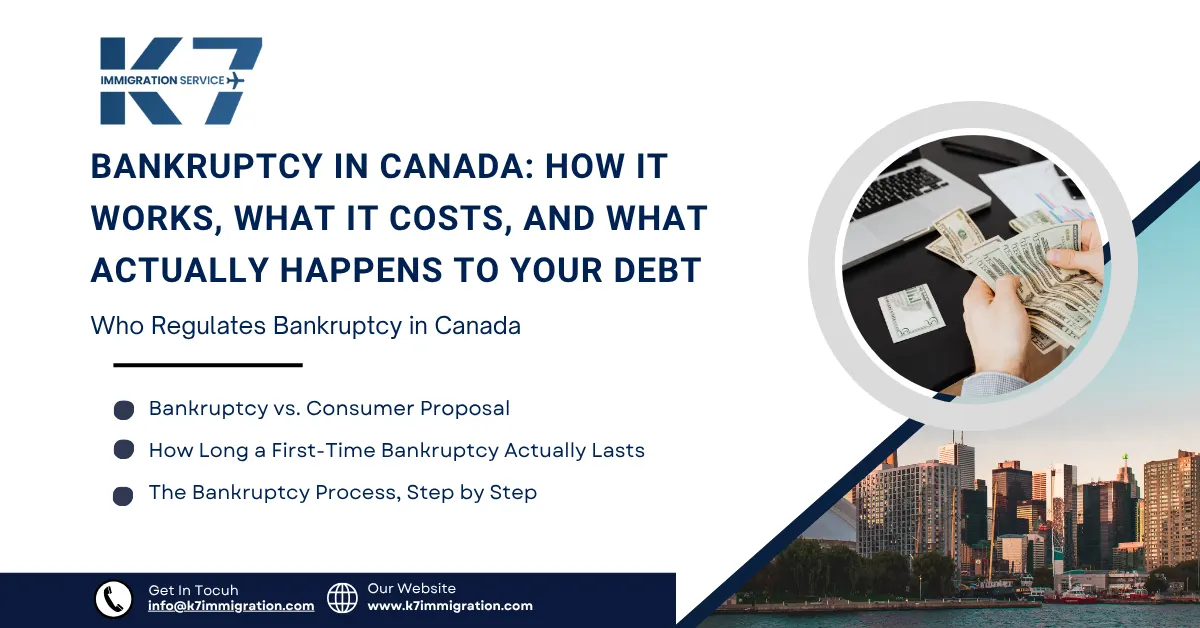 K7
IMMIGRATION SERVICE

BANKRUPTCY IN CANADA: HOW IT WORKS, WHAT IT COSTS, AND WHAT ACTUALLY HAPPENS TO YOUR DEBT

Who Regulates Bankruptcy in Canada

Bankruptcy vs. Consumer Proposal

How Long a First-Time Bankruptcy Actually Lasts

The Bankruptcy Process, Step by Step

Get In Tocuh
info@k7immigration.com

Our Website
www.k7immigration.com